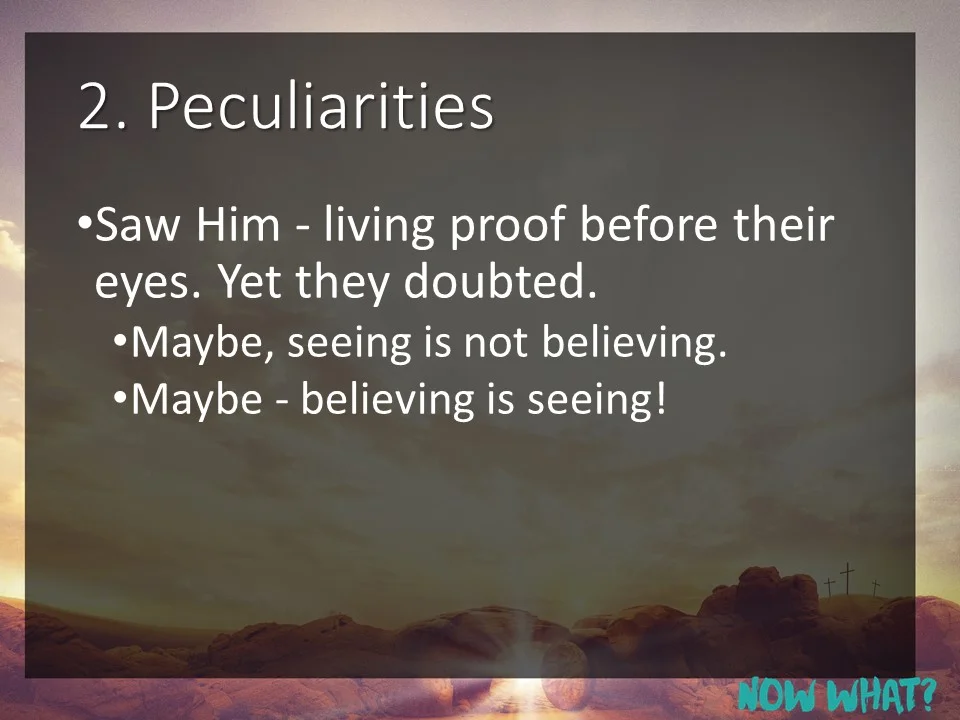 2. Peculiarities

•Saw Him - living proof before their eyes. Yet they doubted.

•Maybe, seeing is not believing.

•Maybe - believing is seeing!

NOW WHAT?